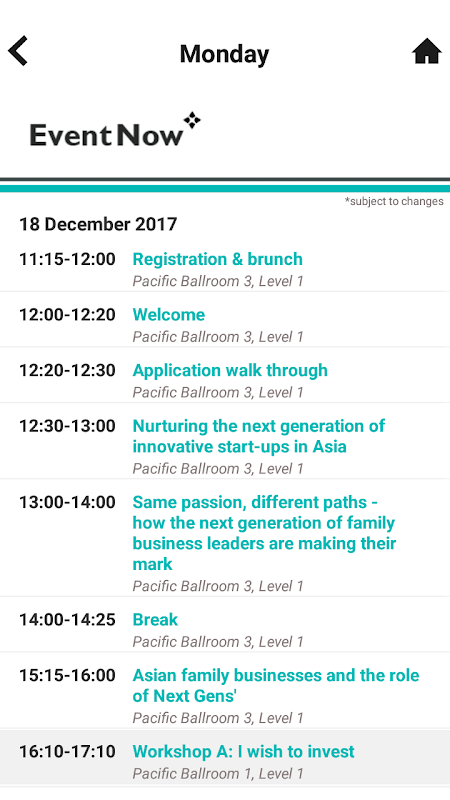 Monday

EventNow

*subject to changes

18 December 2017

11:15-12:00 Registration & brunch
Pacific Ballroom 3, Level 1

12:00-12:20 Welcome
Pacific Ballroom 3, Level 1

12:20-12:30 Application walk through
Pacific Ballroom 3, Level 1

12:30-13:00 Nurturing the next generation of innovative start-ups in Asia
Pacific Ballroom 3, Level 1

13:00-14:00 Same passion, different paths - how the next generation of family business leaders are making their mark
Pacific Ballroom 3, Level 1

14:00-14:25 Break
Pacific Ballroom 3, Level 1

15:15-16:00 Asian family businesses and the role of Next Gens'
Pacific Ballroom 3, Level 1

16:10-17:10 Workshop A: I wish to invest
Pacific Ballroom 1, Level 1